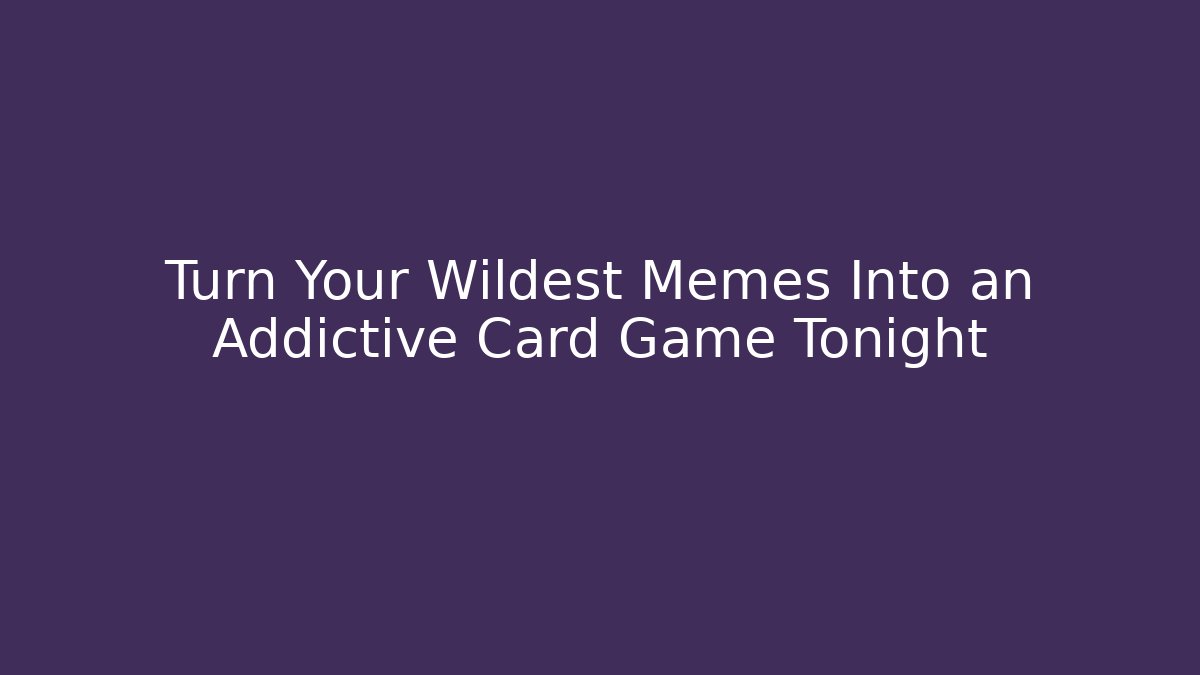 Turn Your Wildest Memes Into an Addictive Card Game Tonight